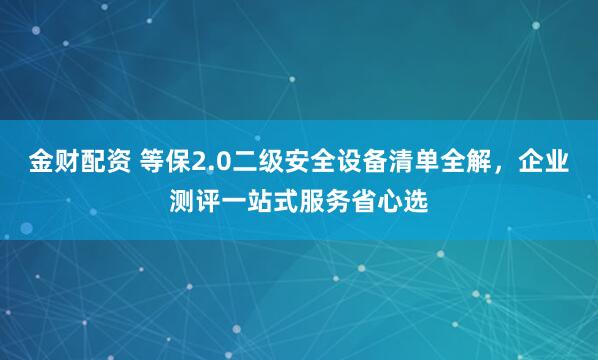 金财配资 等保2.0二级安全设备清单全解，企业测评一站式服务省心选